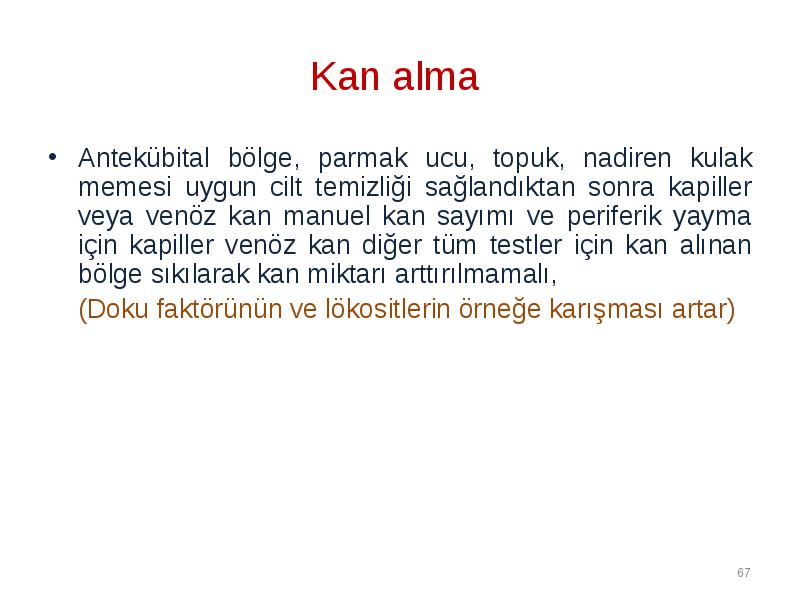 Kan alma

• Antekübital bölge, parmak ucu, topuk, nadiren kulak memesi uygun cilt temizliği sağlandıktan sonra kapiller veya venöz kan manuel kan sayımı ve periferik yayma için kapiller venöz kan diğer tüm testler için kan alınan bölge sıkılarak kan miktarı arttırılmamalı,

(Doku faktörünün ve lökositlerin örneğe karışması artar)

67